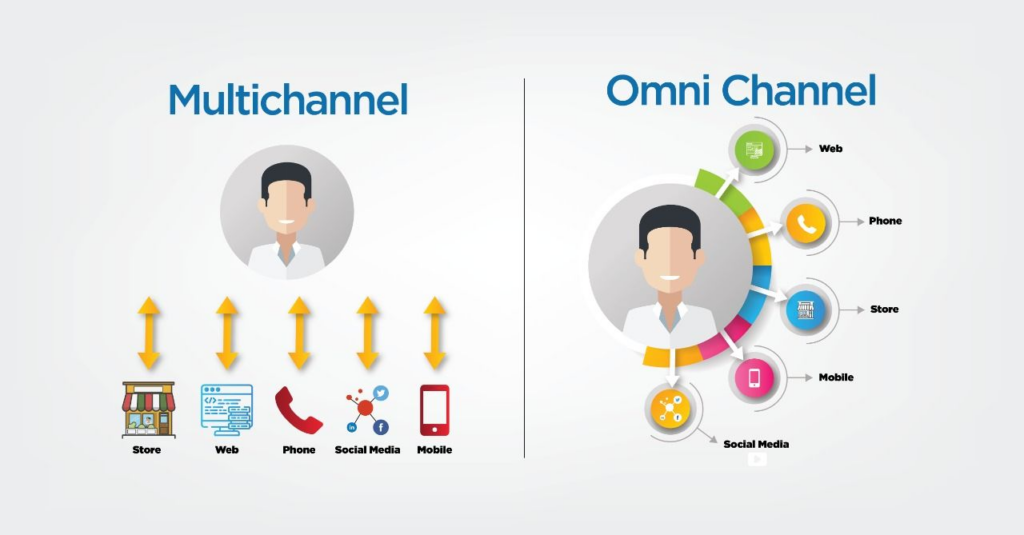 Multichannel

Store Web Phone Social Media Mobile

Omni Channel

Web
Phone
Store
Mobile
Social Media